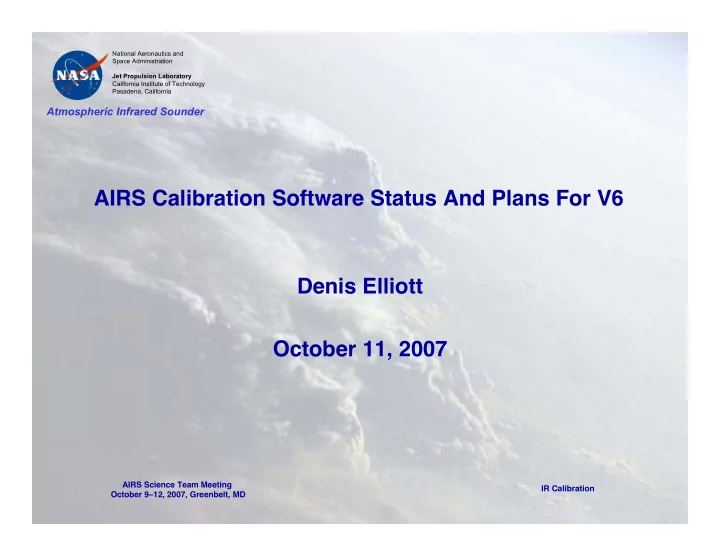 NASA

National Aeronautics and Space Administration

Jet Propulsion Laboratory
California Institute of Technology
Pasadena, California

Atmospheric Infrared Sounder

AIRS Calibration Software Status And Plans For V6

Denis Elliott

October 11, 2007

AIRS Science Team Meeting
October 9–12, 2007, Greenbelt, MD

IR Calibration